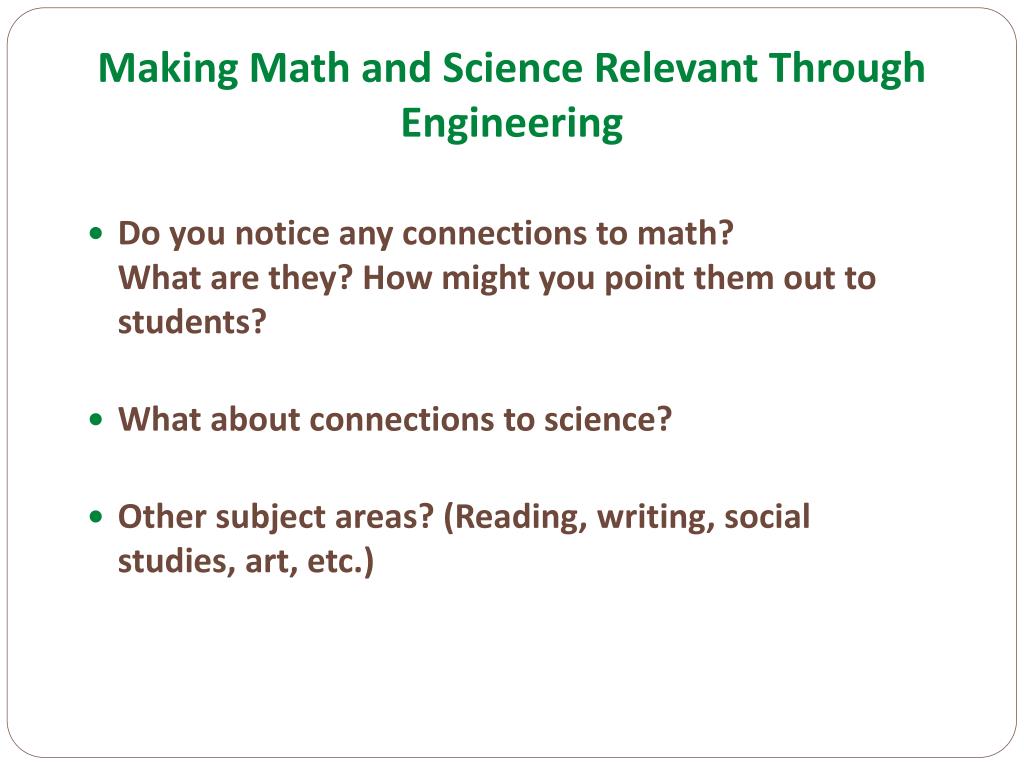 Making Math and Science Relevant Through Engineering

• Do you notice any connections to math?
What are they? How might you point them out to students?

• What about connections to science?

• Other subject areas? (Reading, writing, social studies, art, etc.)